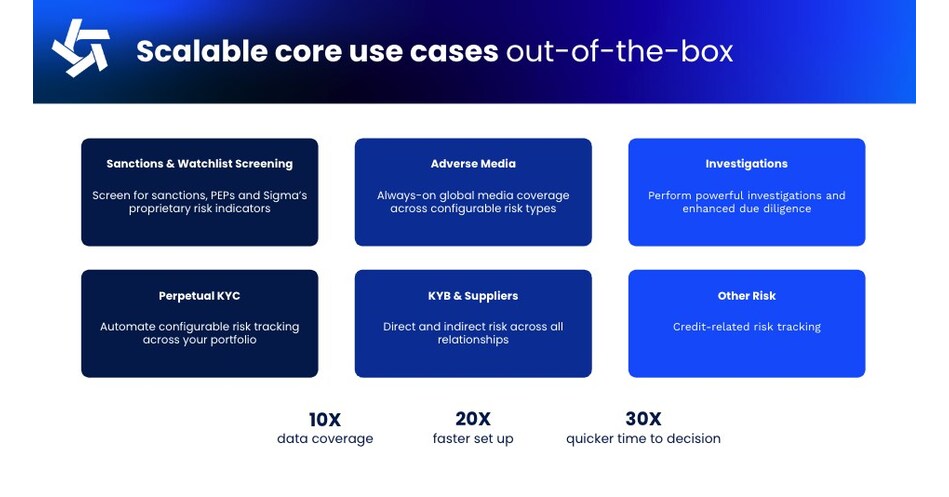 Scalable core use cases out-of-the-box

Sanctions & Watchlist Screening

Screen for sanctions, PEPs and Sigma's proprietary risk indicators

Adverse Media

Always-on global media coverage across configurable risk types

Investigations

Perform powerful investigations and enhanced due diligence

Perpetual KYC

Automate configurable risk tracking across your portfolio

KYB & Suppliers

Direct and indirect risk across all relationships

Other Risk

Credit-related risk tracking

10X
data coverage

20X
faster set up

30X
quicker time to decision